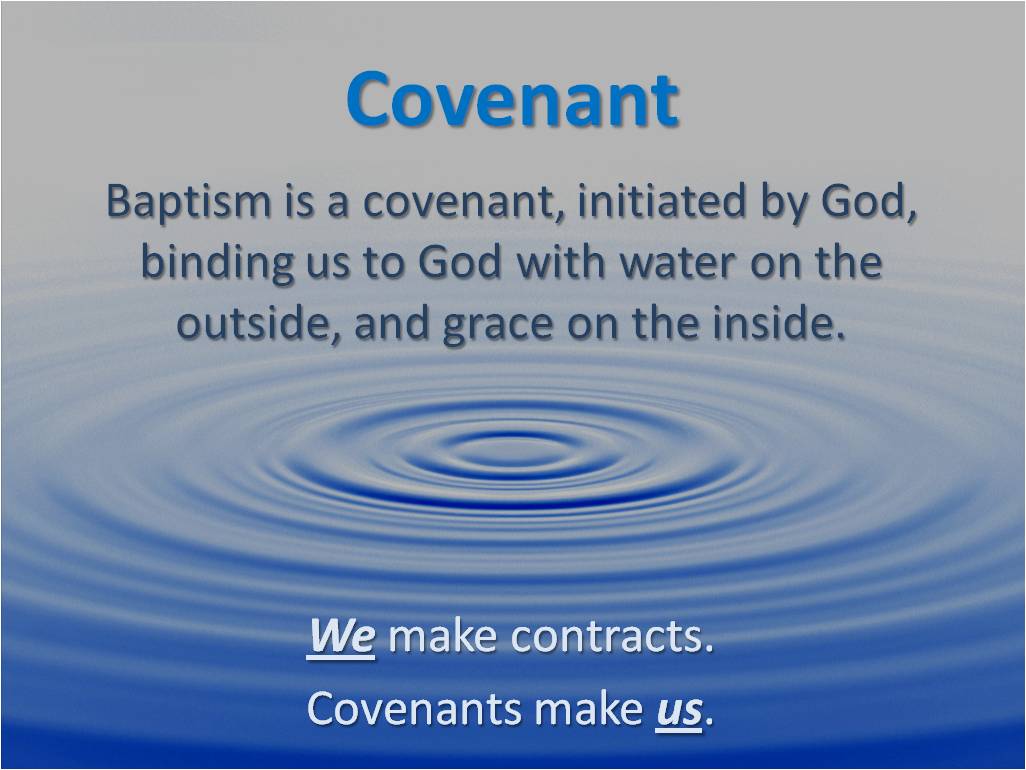 Covenant

Baptism is a covenant, initiated by God, binding us to God with water on the outside, and grace on the inside.

We make contracts.

Covenants make us.